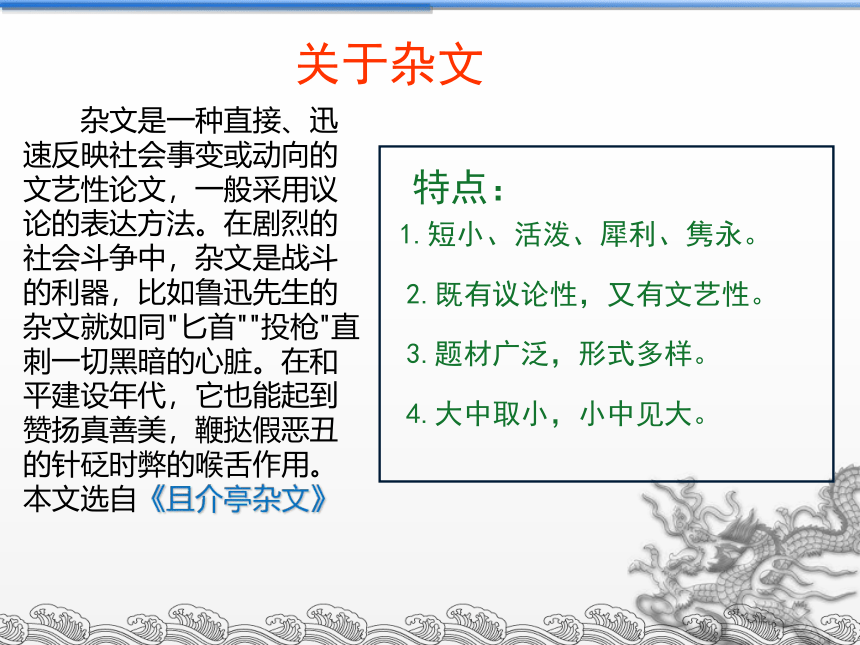 关于杂文

杂文是一种直接、迅速反映社会事变或动向的文艺性论文，一般采用议论的表达方法。在剧烈的社会斗争中，杂文是战斗的利器，比如鲁迅先生的杂文就如同"匕首""投枪"直刺一切黑暗的心脏。在和平建设年代，它也能起到赞扬真善美，鞭挞假恶丑的针砭时弊的喉舌作用。本文选自《且介亭杂文》

特点：
1. 短小、活泼、犀利、隽永。
2. 既有议论性，又有文艺性。
3. 题材广泛，形式多样。
4. 大中取小，小中见大。